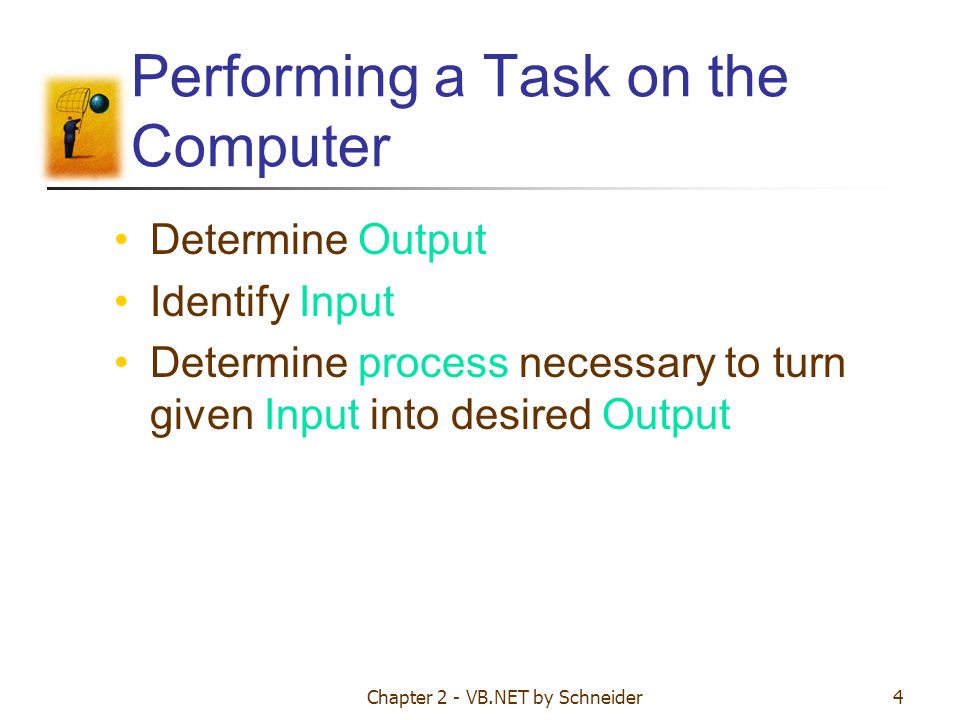 Performing a Task on the Computer

• Determine Output
• Identify Input
• Determine process necessary to turn given Input into desired Output

Chapter 2 - VB.NET by Schneider

4